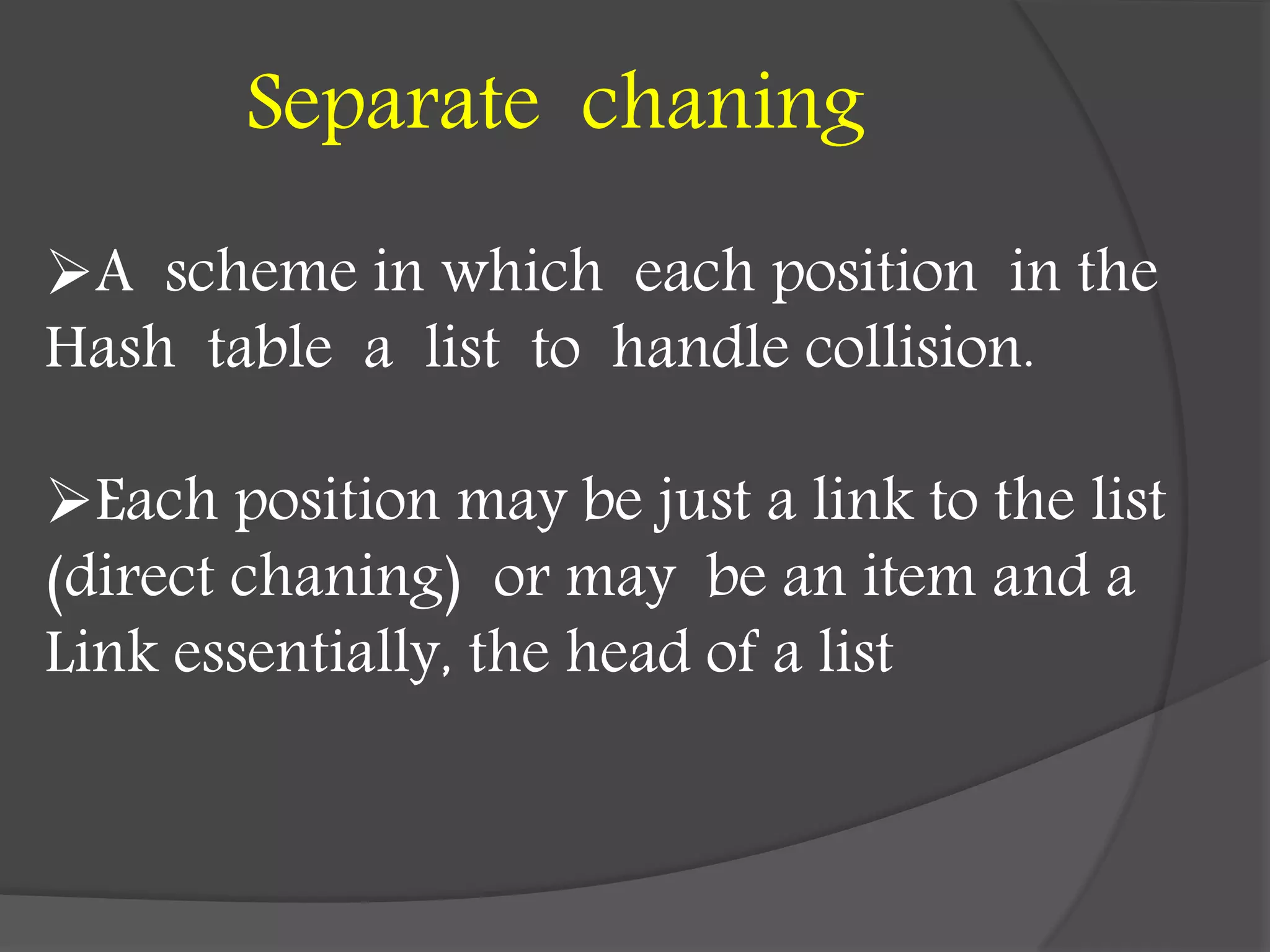 Separate chaning

➢A scheme in which each position in the Hash table a list to handle collision.

➢Each position may be just a link to the list (direct chaning) or may be an item and a Link essentially, the head of a list